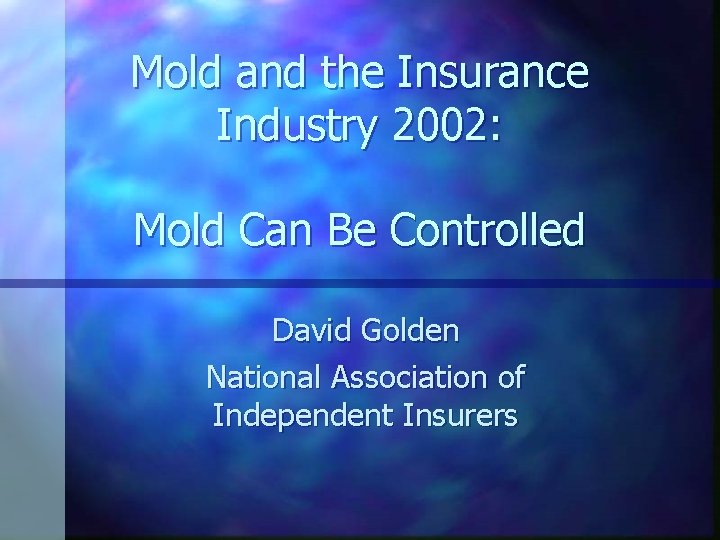 Mold and the Insurance Industry 2002:

Mold Can Be Controlled

David Golden

National Association of Independent Insurers